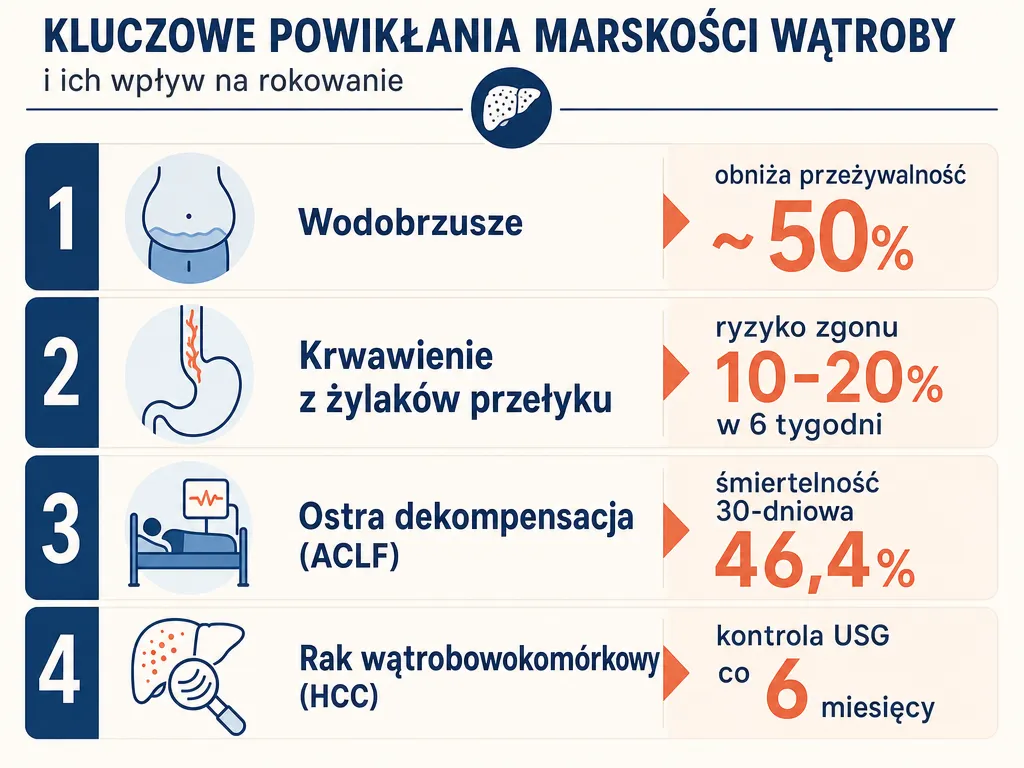 KLUCZOWE POWIKŁANIA MARSKOŚCI WĄTROBY
i ich wpływ na rokowanie

1
Wodobrzusze
obniża przeżywalność
~50%

2
Krwawienie z żylaków przełyku
ryzyko zgonu
10–20%
w 6 tygodni

3
Ostra dekompensacja (ACLF)
śmiertelność 30-dniowa
46,4%

4
Rak wątrobowokomórkowy (HCC)
kontrola USG
co 6 miesięcy